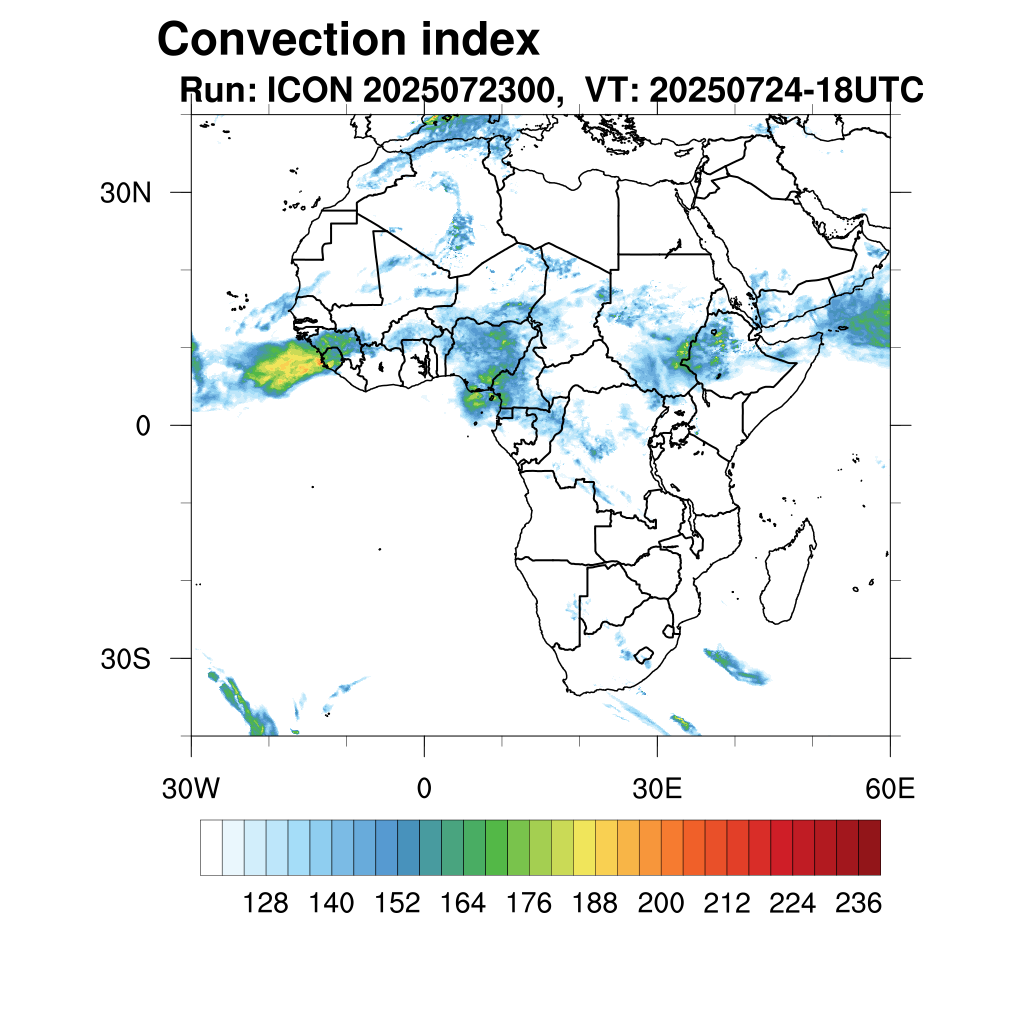 Convection index
Run: ICON 2025072300, VT: 20250724-18UTC

30N
0
30S

30W
0
30E
60E

128 140 152 164 176 188 200 212 224 236